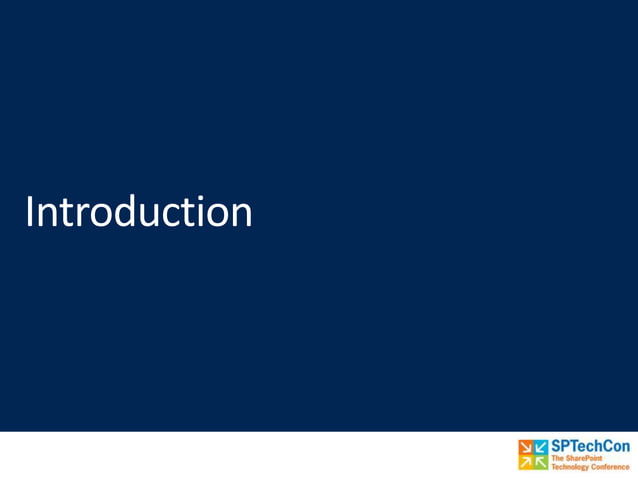 Introduction

SPTechCon
The SharePoint
Technology Conference